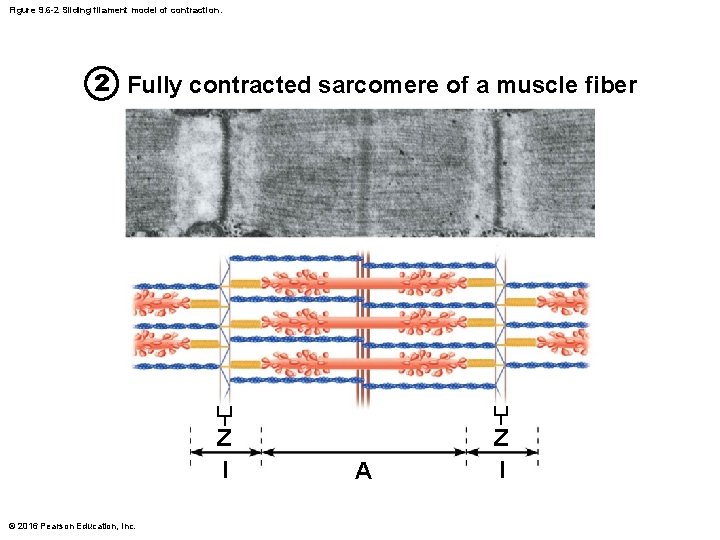 Figure 9.6-2 Sliding filament model of contraction.

② Fully contracted sarcomere of a muscle fiber

Z Z

I A I

© 2016 Pearson Education, Inc.